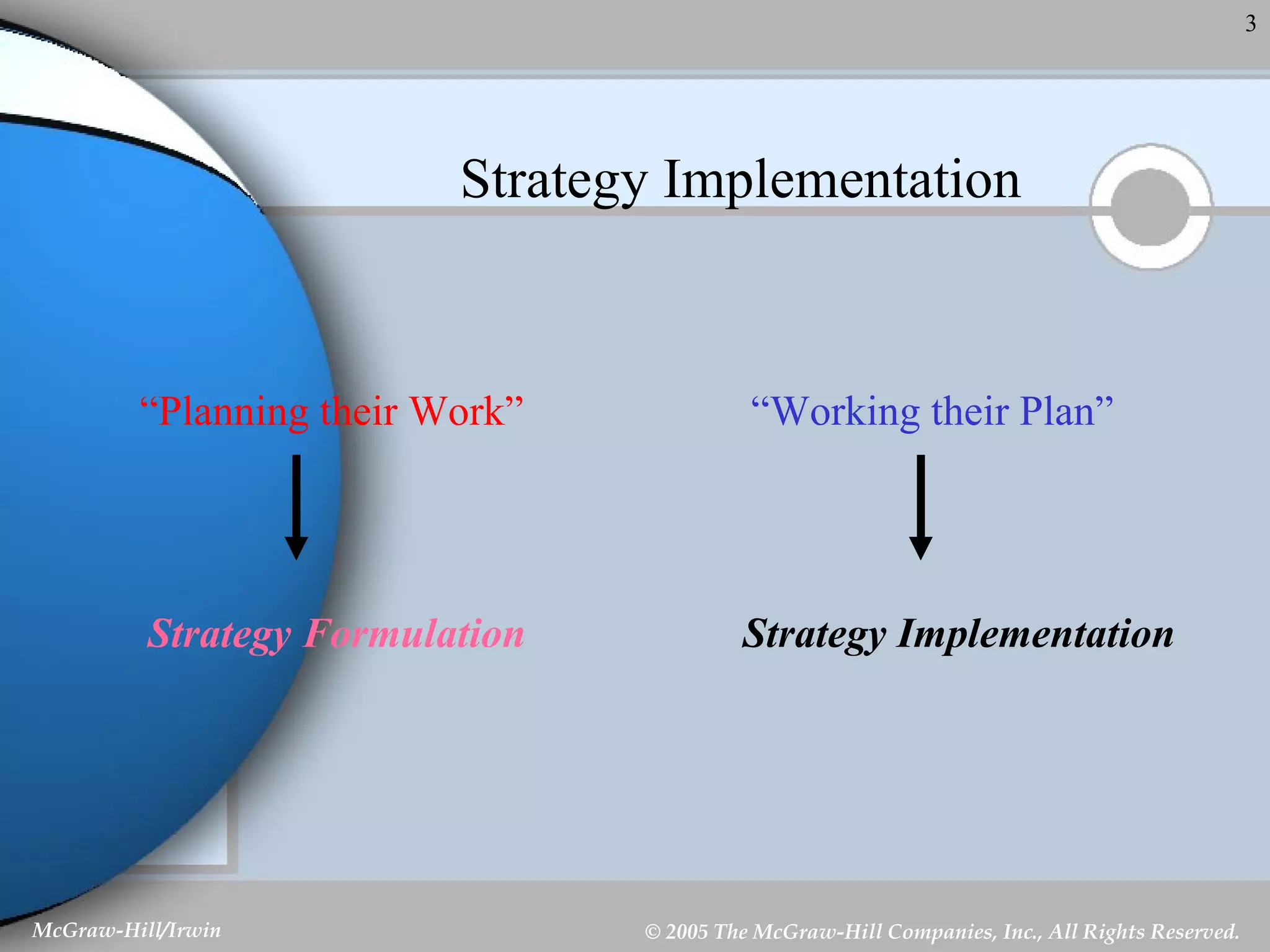 3

Strategy Implementation

“Planning their Work”

Strategy Formulation

“Working their Plan”

Strategy Implementation

McGraw-Hill/Irwin

© 2005 The McGraw-Hill Companies, Inc., All Rights Reserved.